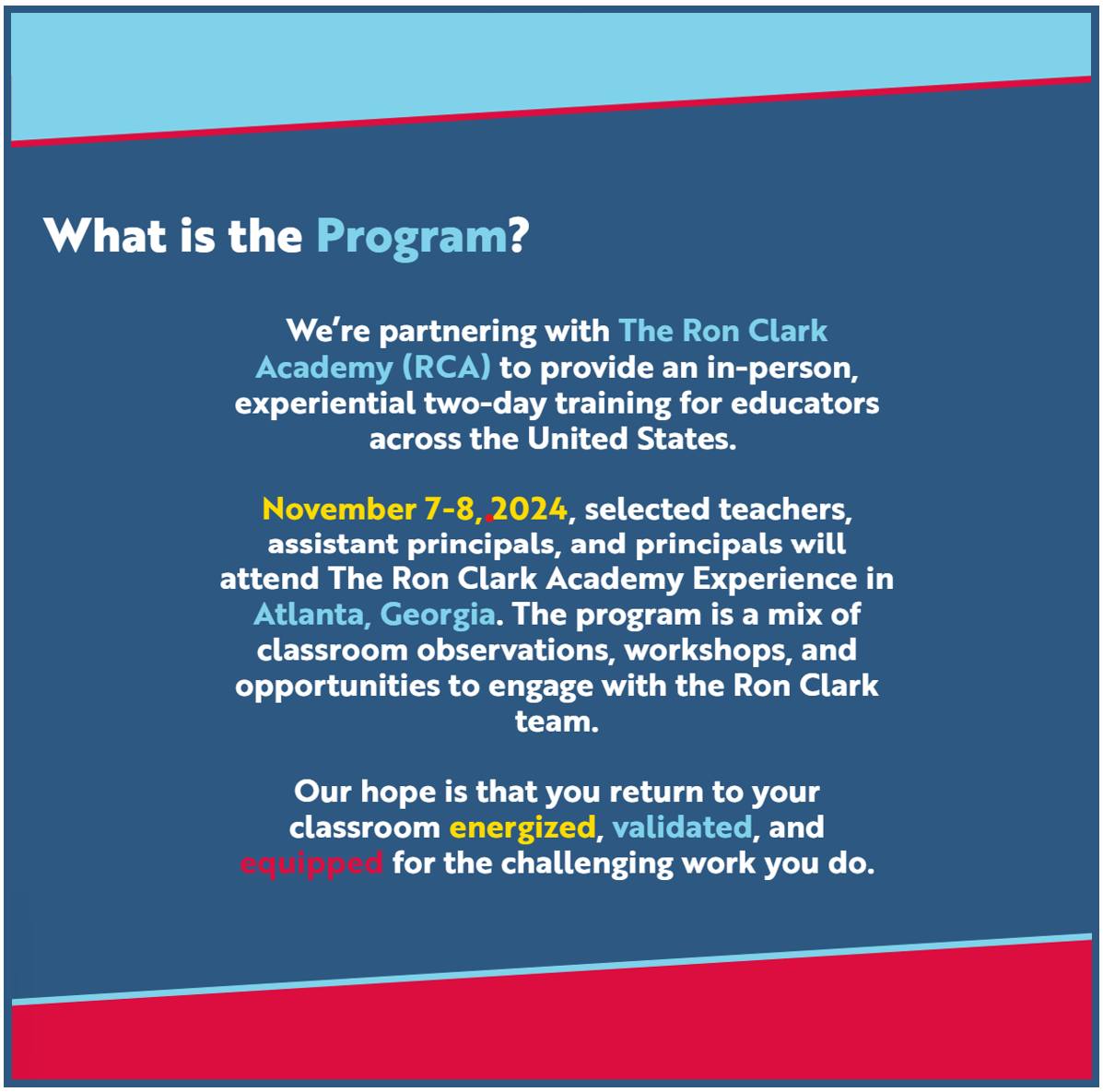 What is the Program?

We're partnering with The Ron Clark Academy (RCA) to provide an in-person, experiential two-day training for educators across the United States.

November 7-8, 2024, selected teachers, assistant principals, and principals will attend The Ron Clark Academy Experience in Atlanta, Georgia. The program is a mix of classroom observations, workshops, and opportunities to engage with the Ron Clark team.

Our hope is that you return to your classroom energized, validated, and equipped for the challenging work you do.